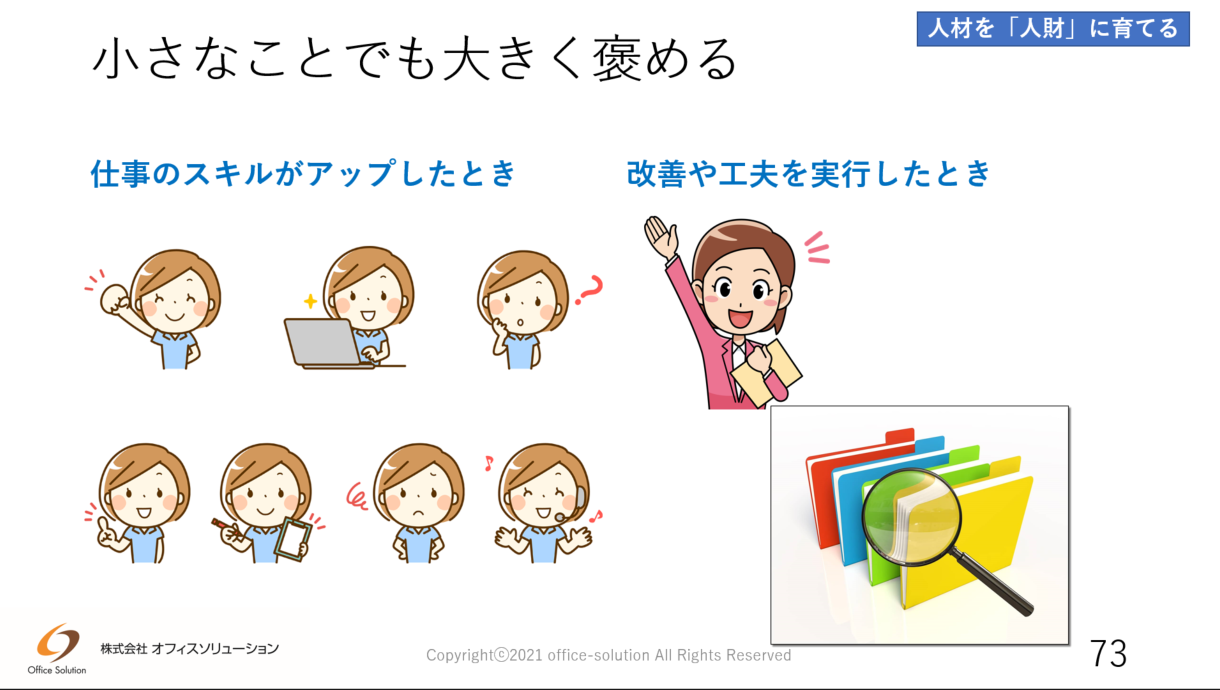 人材を「人財」に育てる

小さなことでも大きく褒める

仕事のスキルがアップしたとき

改善や工夫を実行したとき

Office Solution

株式会社 オフィスソリューション

Copyright©2021 office-solution All Rights Reserved

73